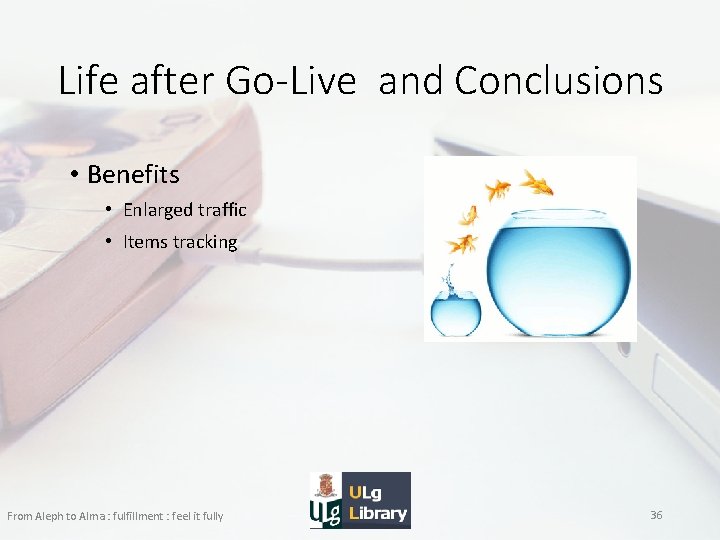 Life after Go-Live  and Conclusions

• Benefits
  • Enlarged traffic
  • Items tracking

From Aleph to Alma : fulfillment : feel it fully

ULg
ULg Library

36